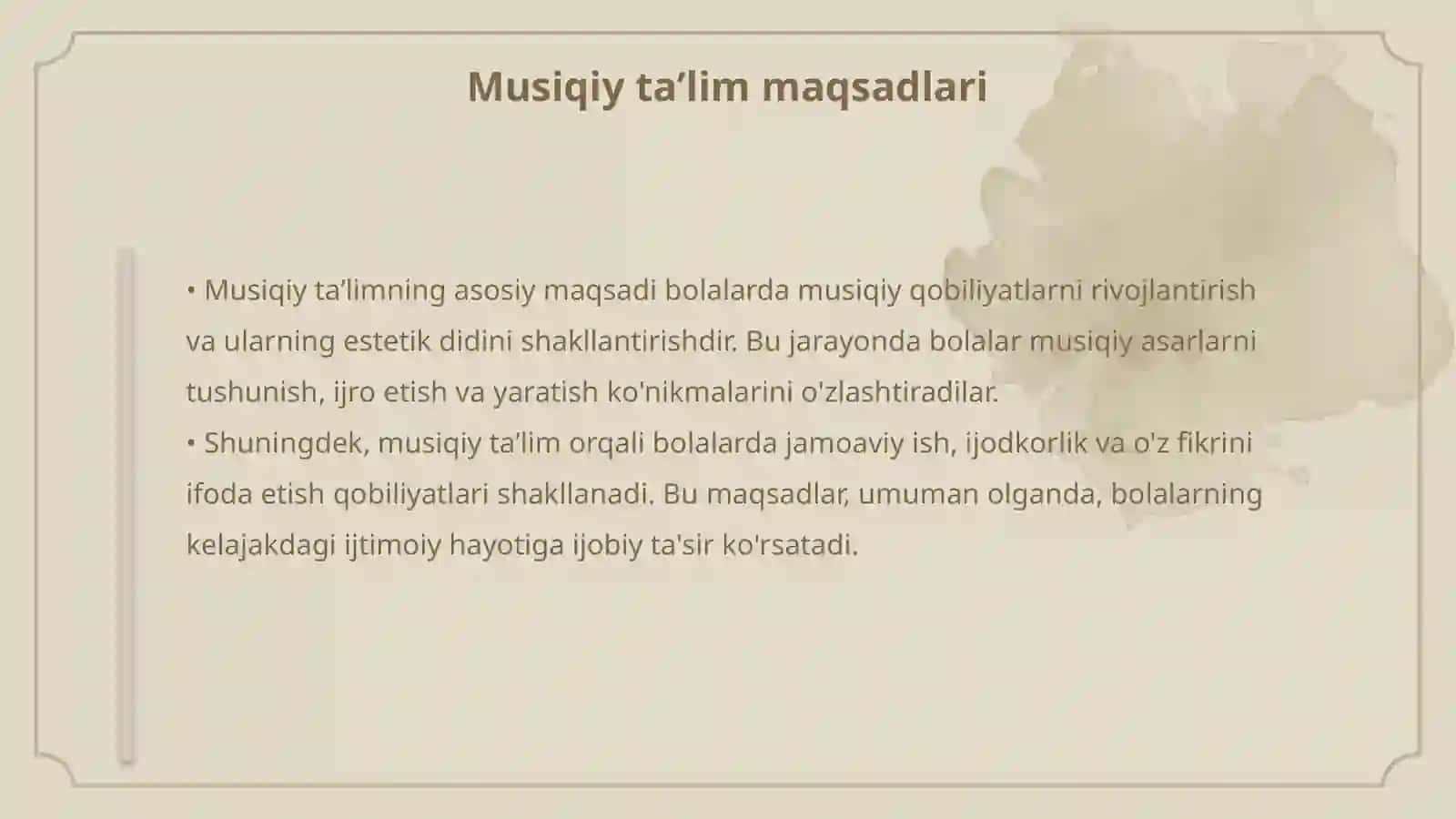 Musiqiy ta’lim maqsadlari

• Musiqiy ta’limning asosiy maqsadi bolalarda musiqiy qobiliyatlarni rivojlantirish va ularning estetik didini shakllantirishdir. Bu jarayonda bolalar musiqiy asarlarni tushunish, ijro etish va yaratish ko'nikmalarini o'zlashtiradilar.
• Shuningdek, musiqiy ta’lim orqali bolalarda jamoaviy ish, ijodkorlik va o'z fikrini ifoda etish qobiliyatlari shakllanadi. Bu maqsadlar, umuman olganda, bolalarning kelajakdagi ijtimoiy hayotiga ijobiy ta'sir ko'rsatadi.